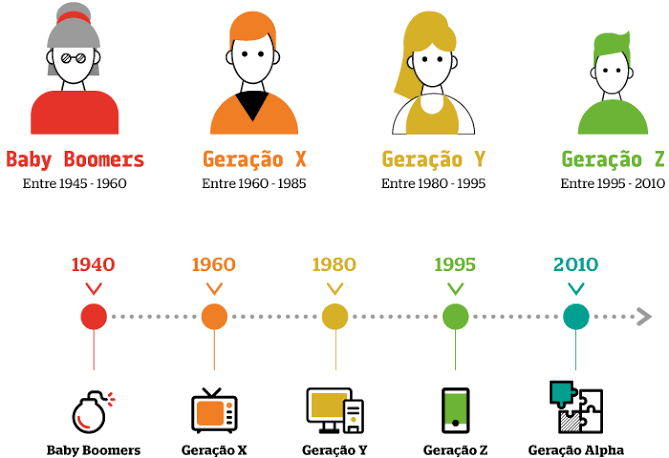 Baby Boomers
Entre 1945 - 1960

Geração X
Entre 1960 - 1985

Geração Y
Entre 1980 - 1995

Geração Z
Entre 1995 - 2010

1940
1960
1980
1995
2010

Baby Boomers
Geração X
Geração Y
Geração Z
Geração Alpha